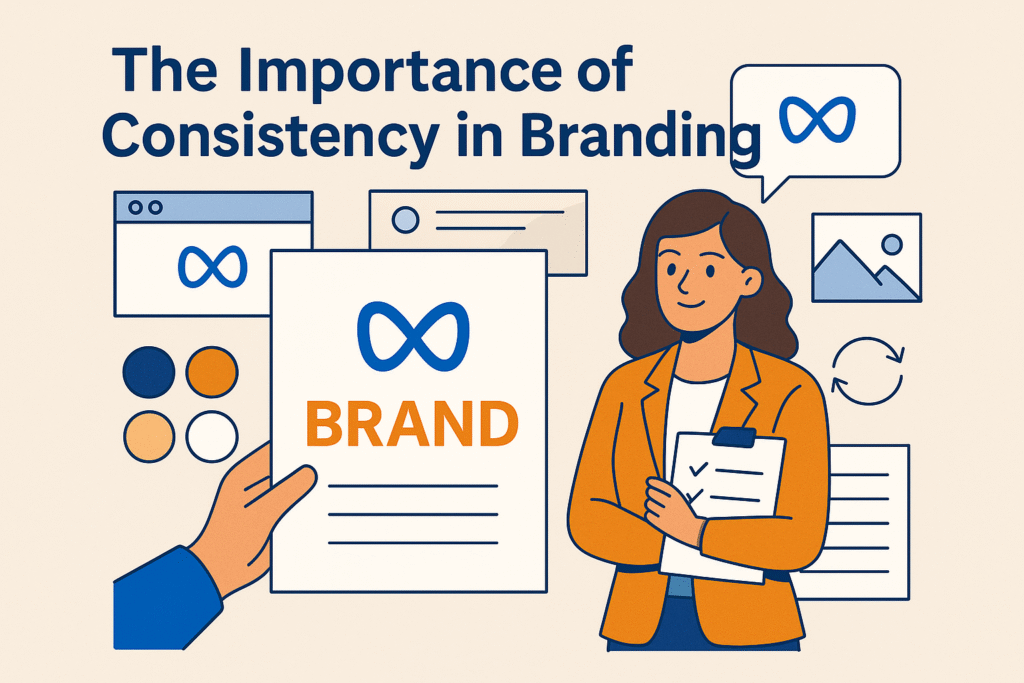 The Importance of Consistency in Branding

BRAND